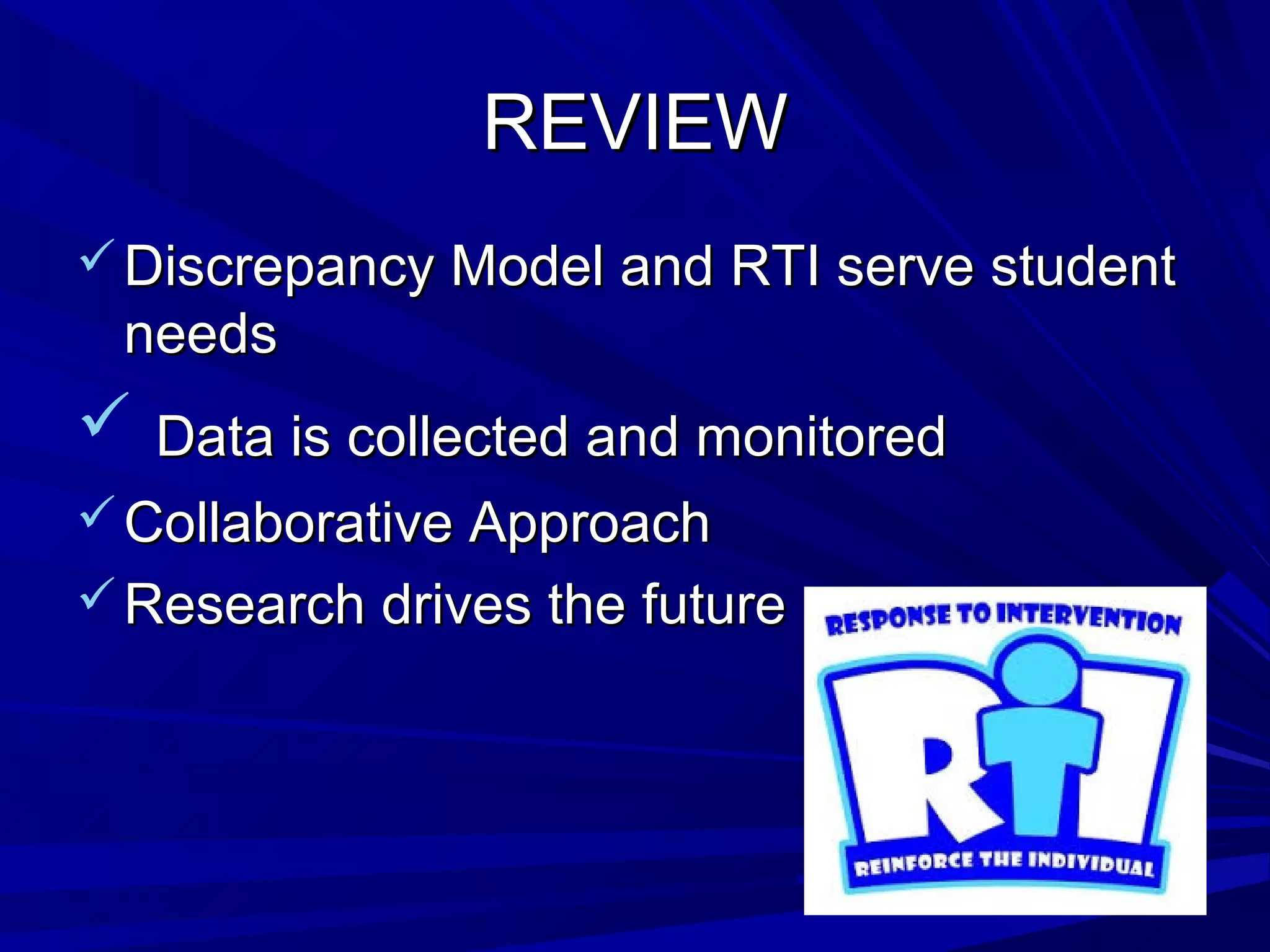 REVIEW

✓ Discrepancy Model and RTI serve student needs

✓ Data is collected and monitored

✓ Collaborative Approach

✓ Research drives the future

RESPONSE TO INTERVENTION

RTI

REINFORCE THE INDIVIDUAL